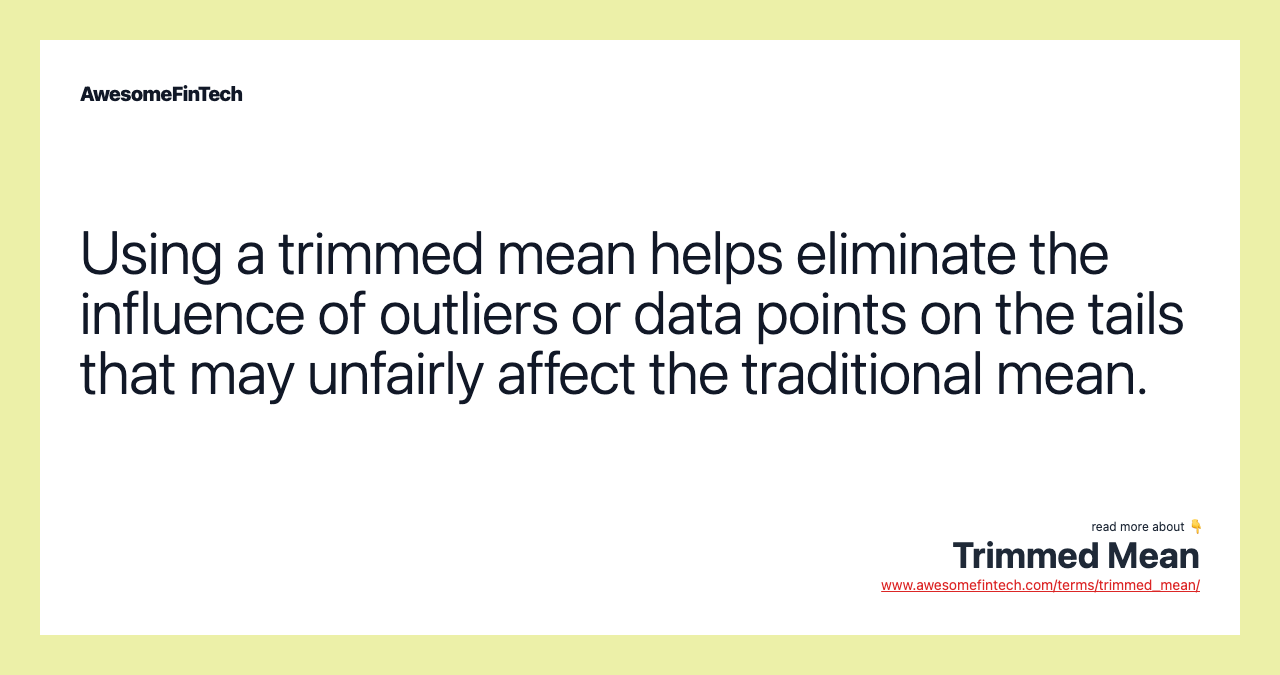 AwesomeFinTech

Using a trimmed mean helps eliminate the influence of outliers or data points on the tails that may unfairly affect the traditional mean.

read more about 👇
Trimmed Mean
www.awesomefintech.com/terms/trimmed_mean/